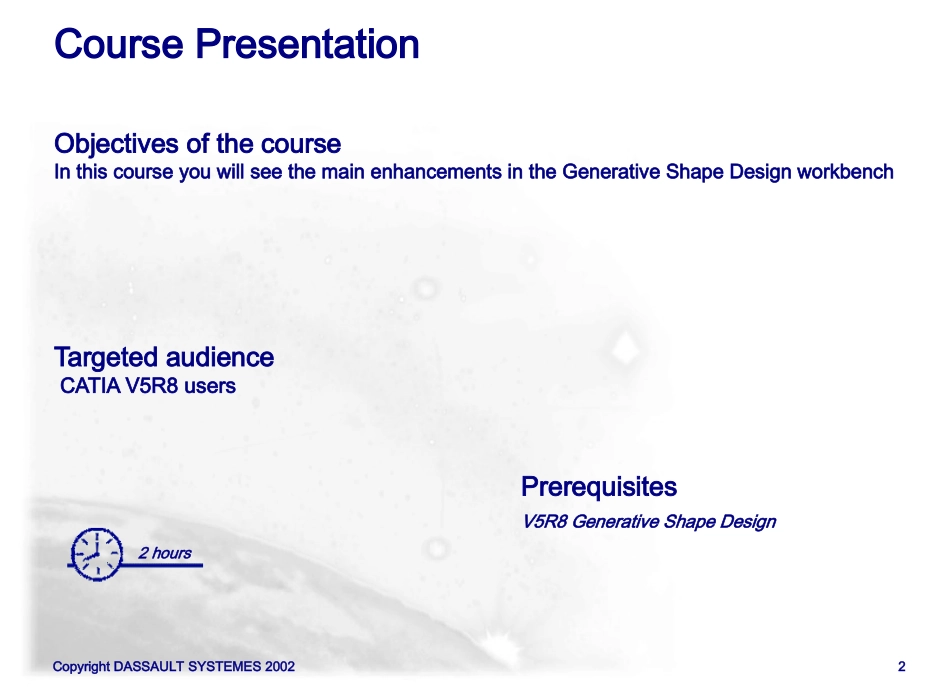 Course Presentation

Objectives of the course
In this course you will see the main enhancements in the Generative Shape Design workbench

Targeted audience
CATIA V5R8 users

Prerequisites
V5R8 Generative Shape Design

2 hours

Copyright DASSAULT SYSTEMES 2002

2